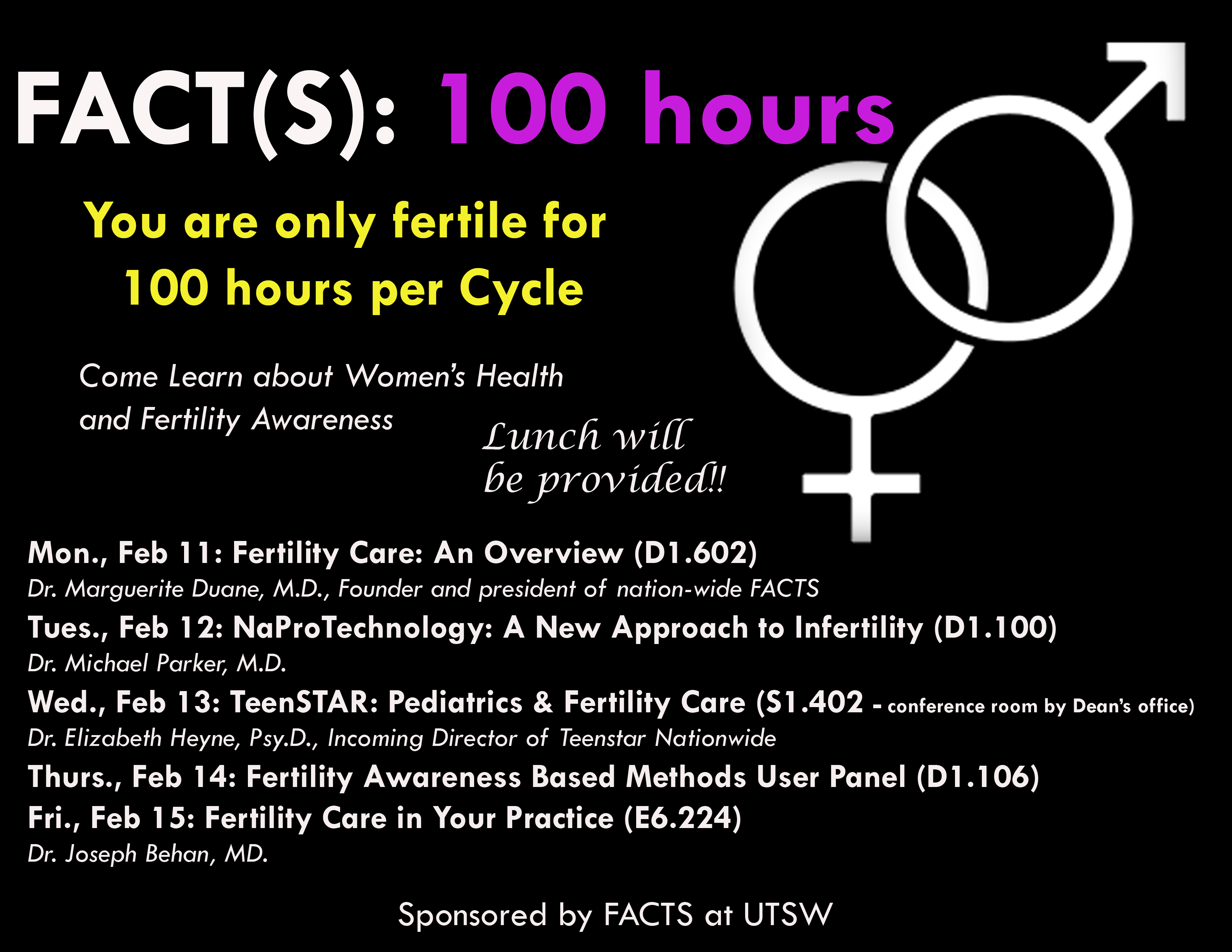 FACT(S): 100 hours

You are only fertile for 100 hours per Cycle

Come Learn about Women's Health and Fertility Awareness

Lunch will be provided!!

Mon., Feb 11: Fertility Care: An Overview (D1.602)
Dr. Marguerite Duane, M.D., Founder and president of nation-wide FACTS

Tues., Feb 12: NaProTechnology: A New Approach to Infertility (D1.100)
Dr. Michael Parker, M.D.

Wed., Feb 13: TeenSTAR: Pediatrics & Fertility Care (S1.402 - conference room by Dean's office)
Dr. Elizabeth Heyne, Psy.D., Incoming Director of Teenstar Nationwide

Thurs., Feb 14: Fertility Awareness Based Methods User Panel (D1.106)

Fri., Feb 15: Fertility Care in Your Practice (E6.224)
Dr. Joseph Behan, MD.

Sponsored by FACTS at UTSW